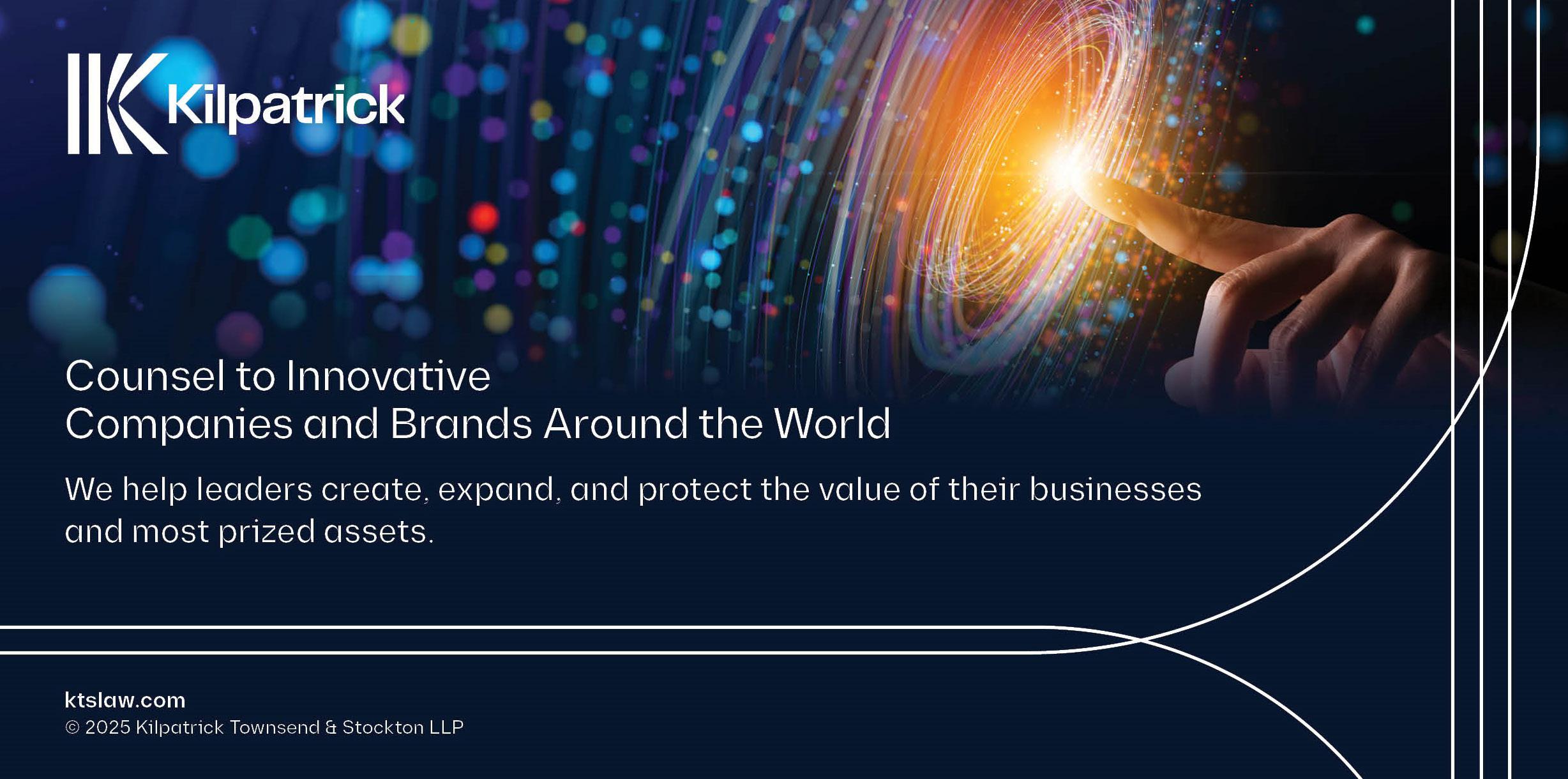 Kilpatrick

Counsel to Innovative
Companies and Brands Around the World

We help leaders create, expand, and protect the value of their businesses and most prized assets.

ktslaw.com
© 2025 Kilpatrick Townsend & Stockton LLP